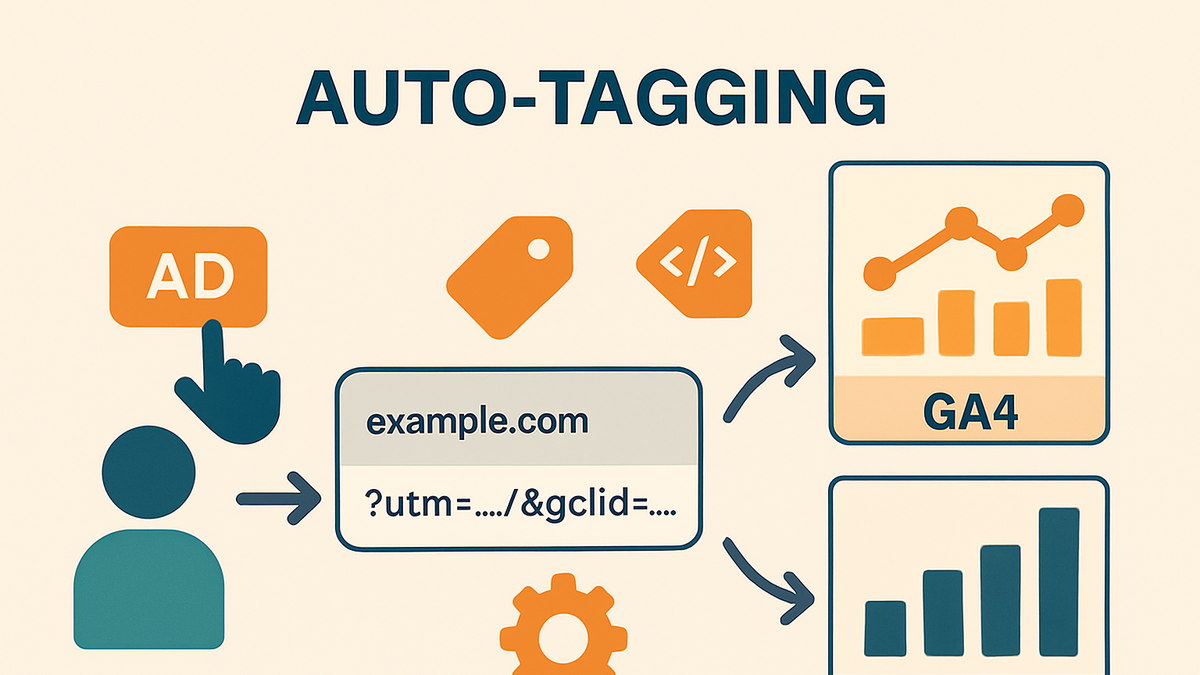 AUTO-TAGGING

AD

</>

example.com

?utm=…./&gclid=….

GA4